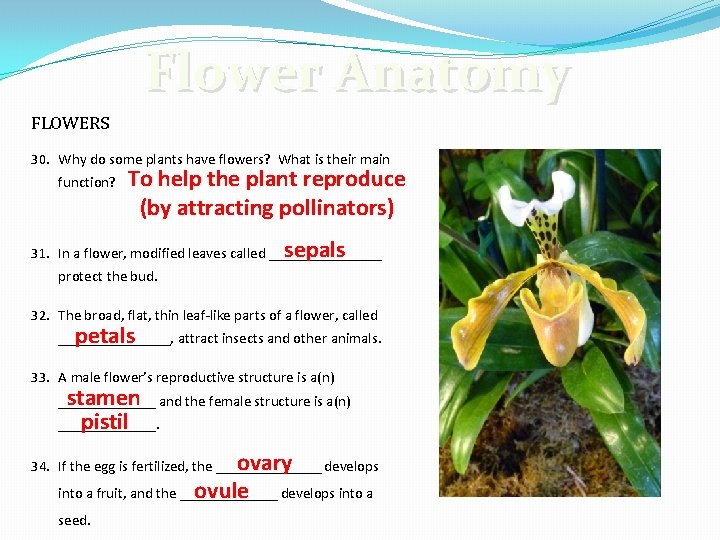 Flower Anatomy

FLOWERS

30. Why do some plants have flowers? What is their main function? To help the plant reproduce (by attracting pollinators)

31. In a flower, modified leaves called sepals protect the bud.

32. The broad, flat, thin leaf-like parts of a flower, called petals, attract insects and other animals.

33. A male flower's reproductive structure is a(n) stamen and the female structure is a(n) pistil.

34. If the egg is fertilized, the ovary develops into a fruit, and the ovule develops into a seed.